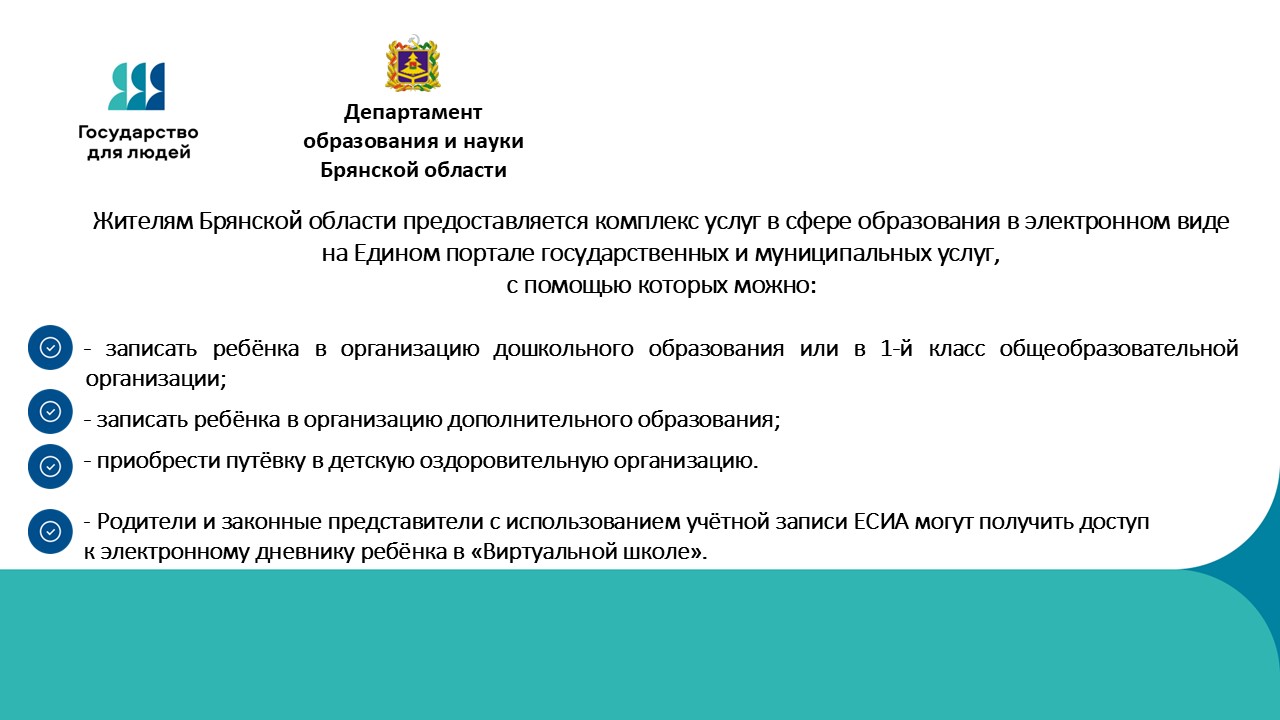 Государство для людей

Департамент образования и науки Брянской области

Жителям Брянской области предоставляется комплекс услуг в сфере образования в электронном виде на Едином портале государственных и муниципальных услуг,
с помощью которых можно:

- записать ребёнка в организацию дошкольного образования или в 1-й класс общеобразовательной организации;

- записать ребёнка в организацию дополнительного образования;

- приобрести путёвку в детскую оздоровительную организацию.

- Родители и законные представители с использованием учётной записи ЕСИА могут получить доступ к электронному дневнику ребёнка в «Виртуальной школе».